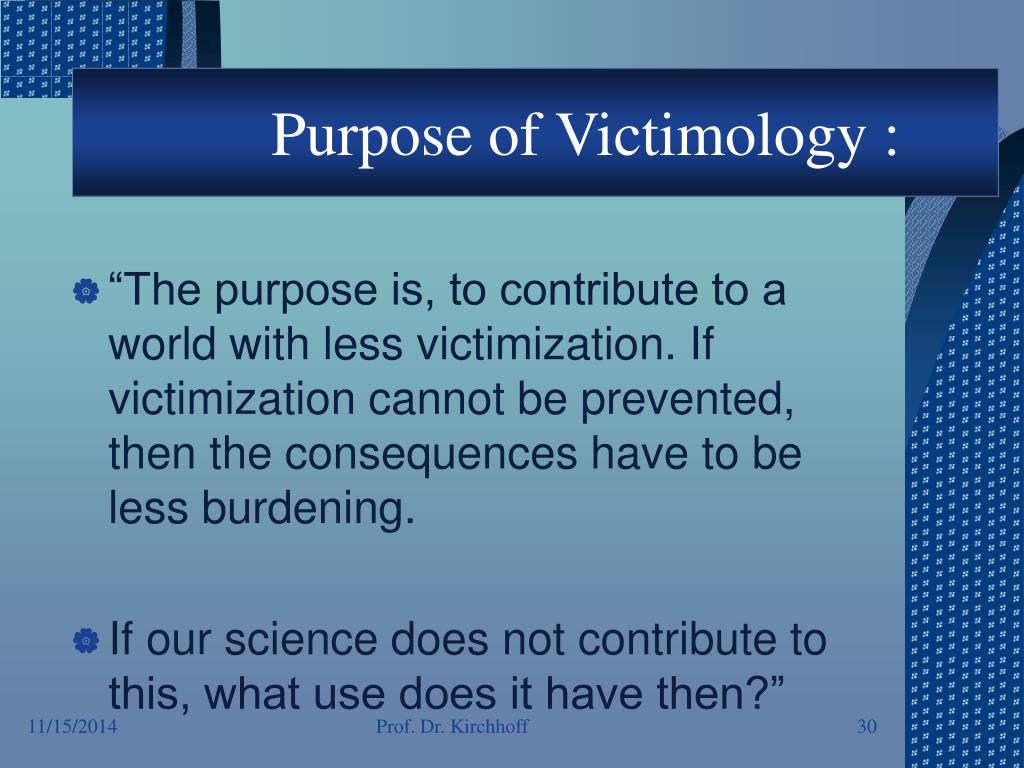 Purpose of Victimology :

“The purpose is, to contribute to a world with less victimization. If victimization cannot be prevented, then the consequences have to be less burdening.

If our science does not contribute to this, what use does it have then?”

11/15/2014

Prof. Dr. Kirchhoff

30